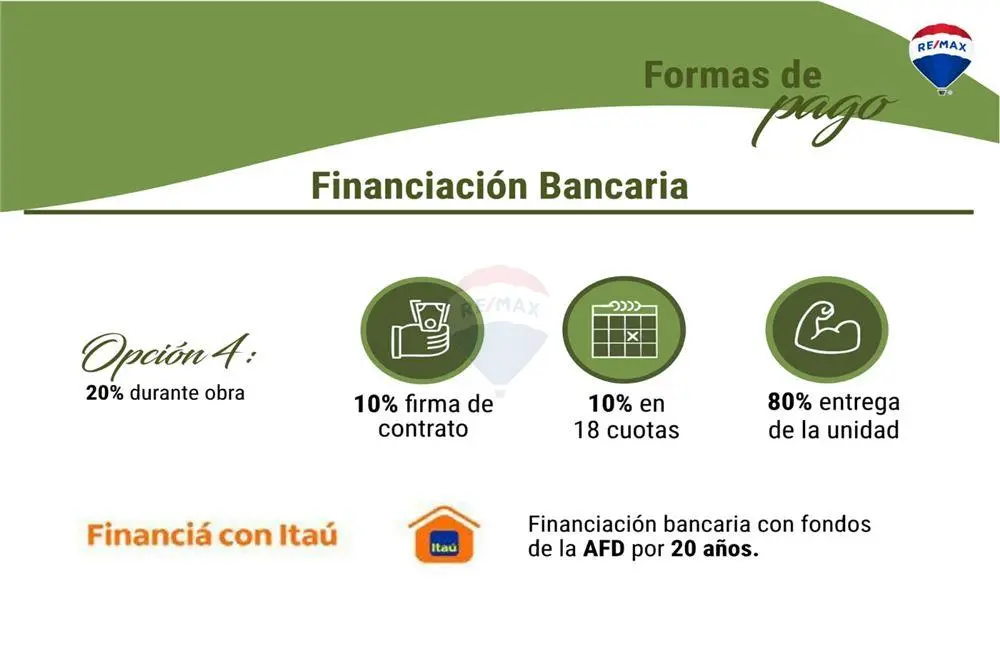 RE/MAX

Formas de pago

Financiación Bancaria

RE/MAX

Opción 4:
20% durante obra

10% firma de contrato

10% en 18 cuotas

80% entrega de la unidad

Financiá con Itaú

Itaú

Financiación bancaria con fondos de la AFD por 20 años.